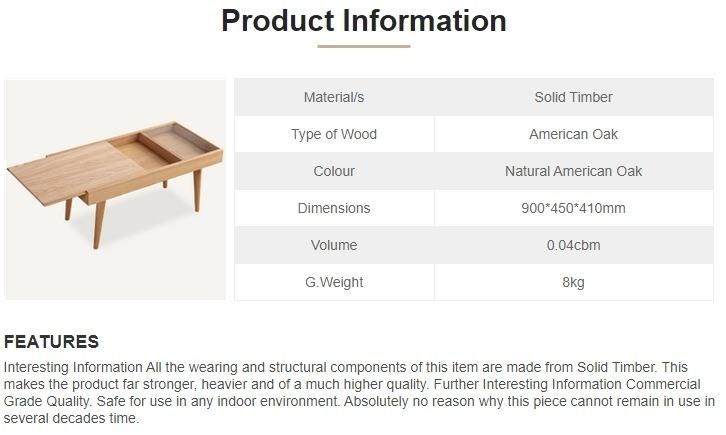 Product Information

| Material/s | Solid Timber |
|---|---|
| Type of Wood | American Oak |
| Colour | Natural American Oak |
| Dimensions | 900*450*410mm |
| Volume | 0.04cbm |
| G.Weight | 8kg |

FEATURES

Interesting Information All the wearing and structural components of this item are made from Solid Timber. This makes the product far stronger, heavier and of a much higher quality. Further Interesting Information Commercial Grade Quality. Safe for use in any indoor environment. Absolutely no reason why this piece cannot remain in use in several decades time.